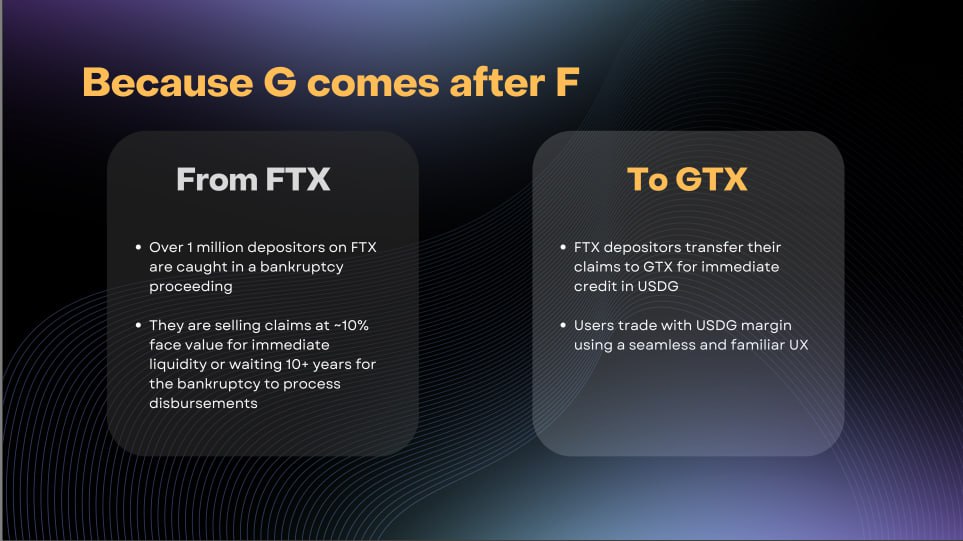 Because G comes after F

From FTX

• Over 1 million depositors on FTX are caught in a bankruptcy proceeding

• They are selling claims at ~10% face value for immediate liquidity or waiting 10+ years for the bankruptcy to process disbursements

To GTX

• FTX depositors transfer their claims to GTX for immediate credit in USDG

• Users trade with USDG margin using a seamless and familiar UX